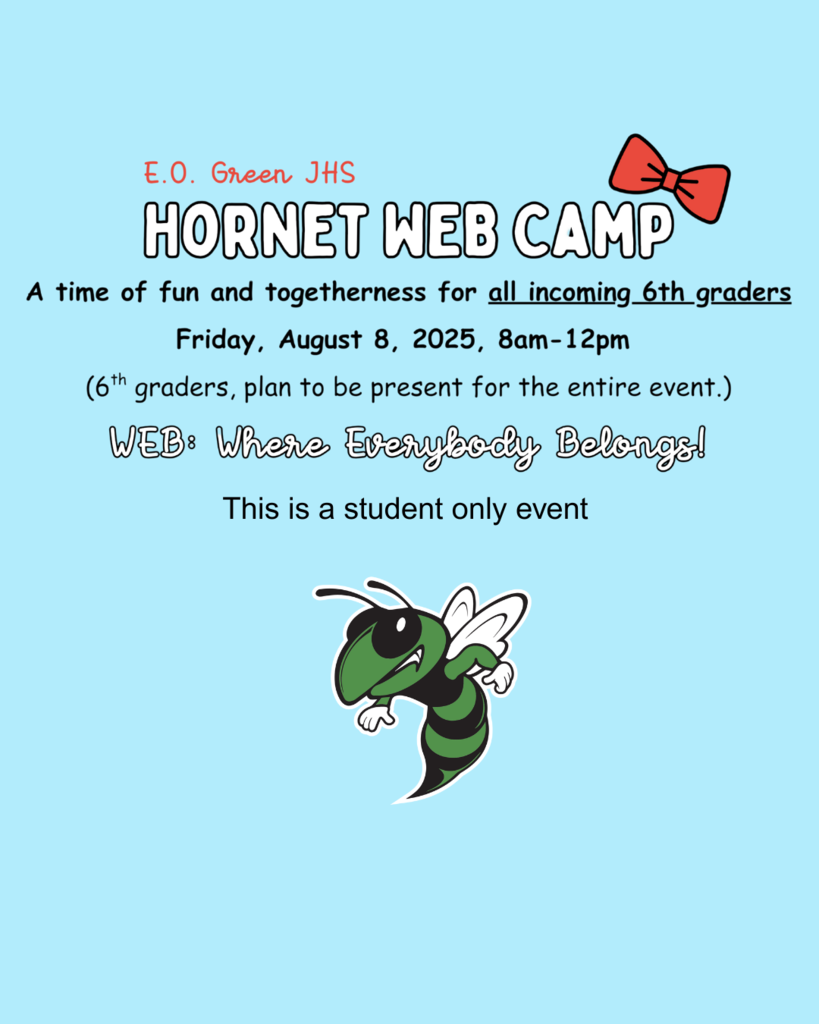 E.O. Green JHS

HORNET WEB CAMP

A time of fun and togetherness for all incoming 6th graders

Friday, August 8, 2025, 8am-12pm

($6^{th}$ graders, plan to be present for the entire event.)

WEB: Where Everybody Belongs!

This is a student only event